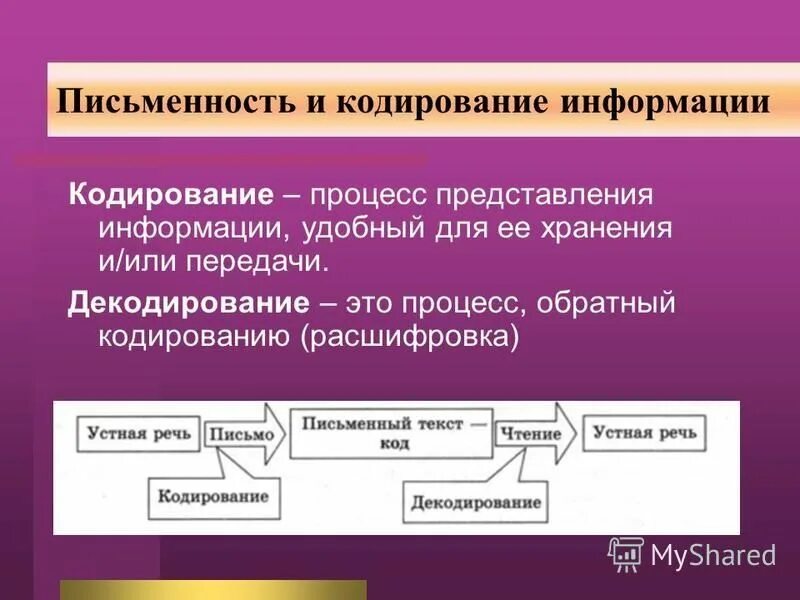 Письменность и кодирование информации

Кодирование – процесс представления информации, удобный для ее хранения и/или передачи.

Декодирование – это процесс, обратный кодированию (расшифровка)

Устная речь

Письмо

Письменный текст — код

Чтение

Устная речь

Кодирование

Декодирование

MyShared